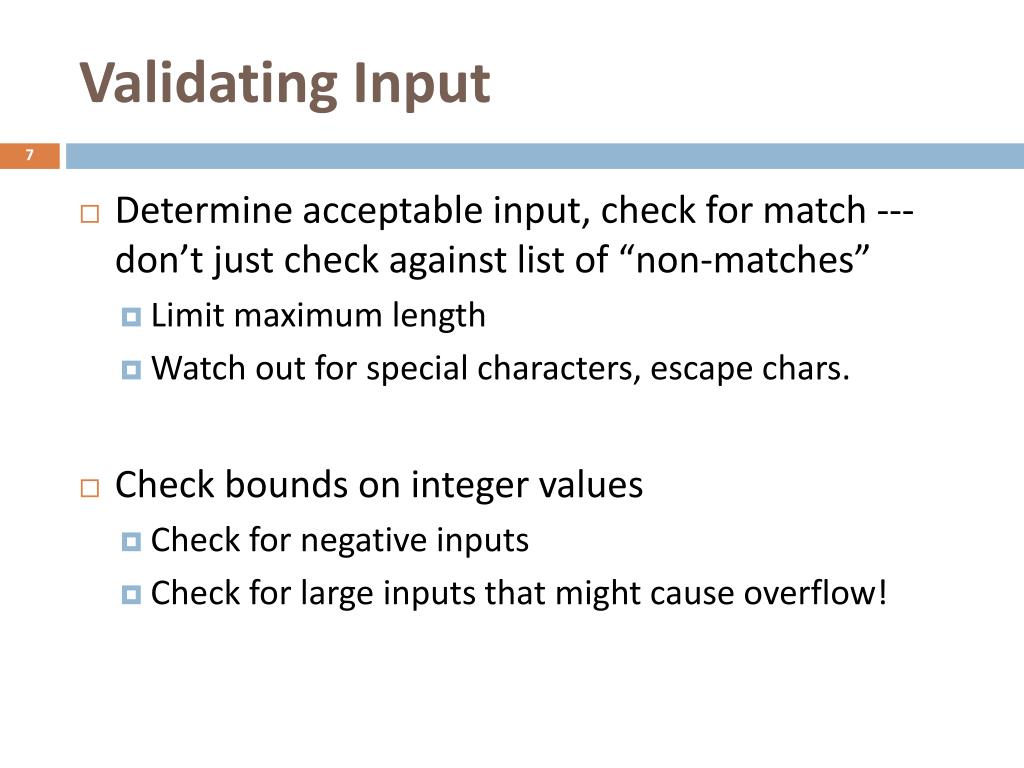 Validating Input

7

Determine acceptable input, check for match --- don’t just check against list of “non-matches”

Limit maximum length

Watch out for special characters, escape chars.

Check bounds on integer values

Check for negative inputs

Check for large inputs that might cause overflow!